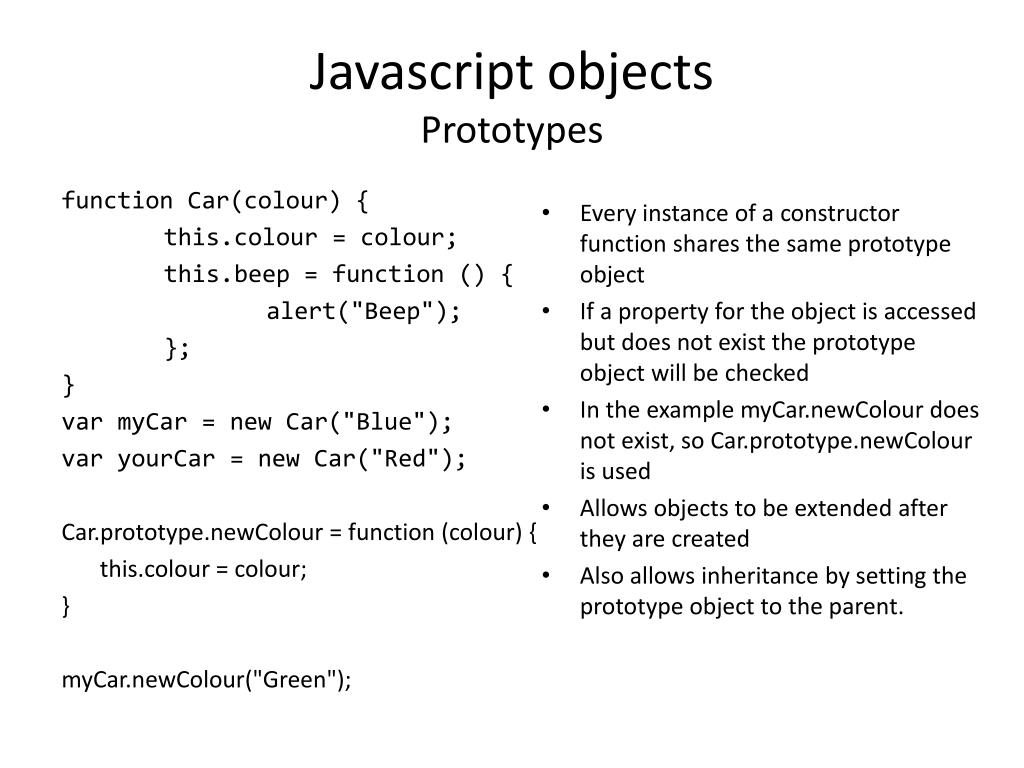 Javascript objects
Prototypes

function Car(colour) {
this.colour = colour;
this.beep = function () {
alert("Beep");
};
}
var myCar = new Car("Blue");
var yourCar = new Car("Red");

Car.prototype.newColour = function (colour) {
this.colour = colour;
}

myCar.newColour("Green");

• Every instance of a constructor function shares the same prototype object
• If a property for the object is accessed but does not exist the prototype object will be checked
• In the example myCar.newColour does not exist, so Car.prototype.newColour is used
• Allows objects to be extended after they are created
• Also allows inheritance by setting the prototype object to the parent.